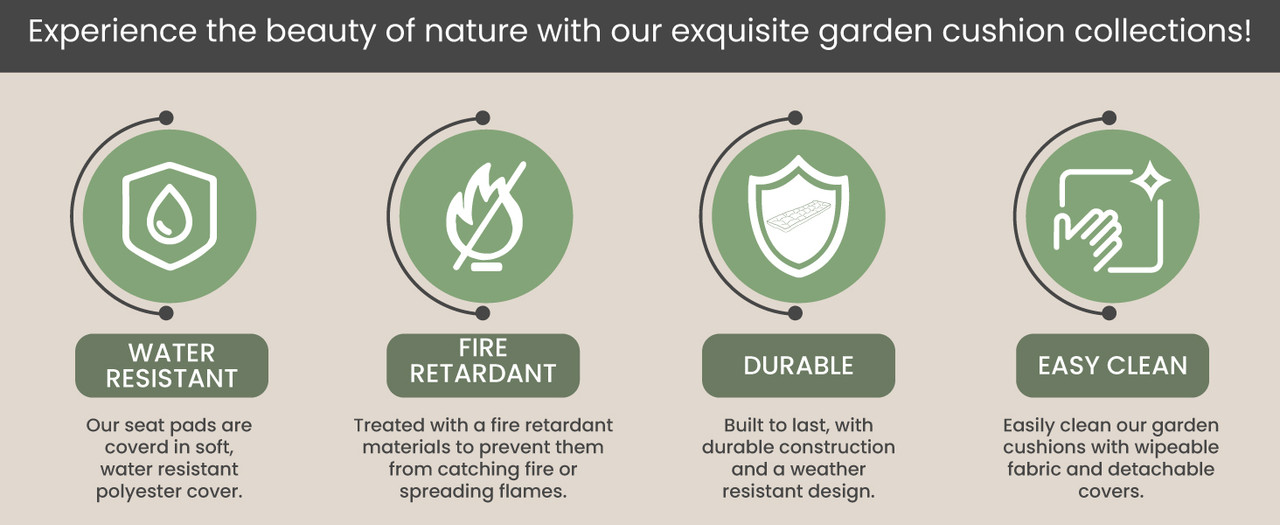 Experience the beauty of nature with our exquisite garden cushion collections!

WATER RESISTANT

Our seat pads are coverd in soft, water resistant polyester cover.

FIRE RETARDANT

Treated with a fire retardant materials to prevent them from catching fire or spreading flames.

DURABLE

Built to last, with durable construction and a weather resistant design.

EASY CLEAN

Easily clean our garden cushions with wipeable fabric and detachable covers.